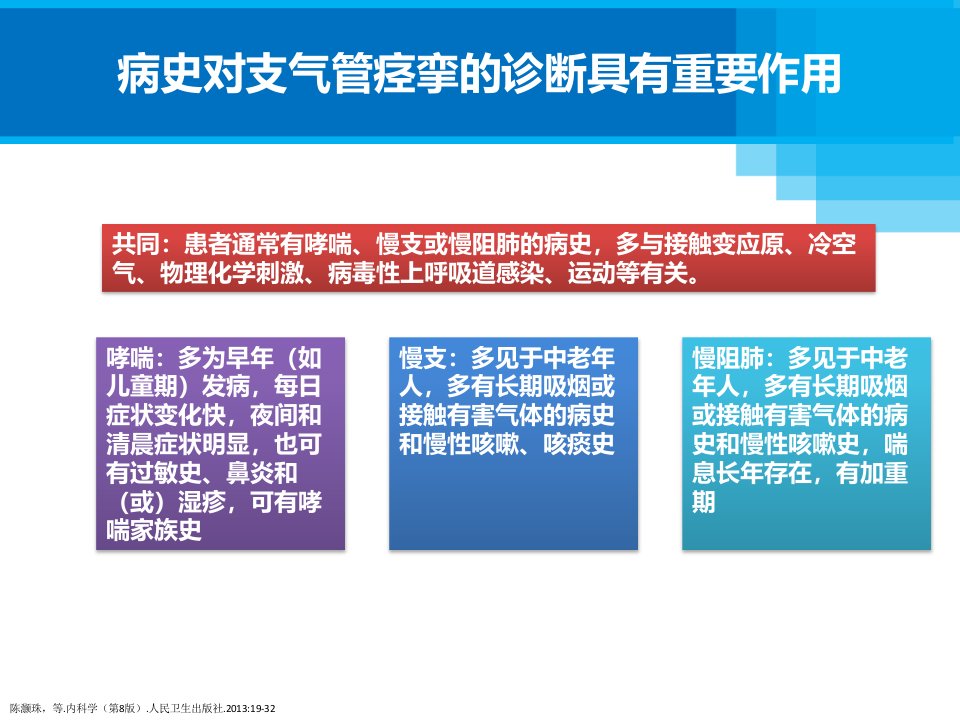 病史对支气管痉挛的诊断具有重要作用

共同：患者通常有哮喘、慢支或慢阻肺的病史，多与接触变应原、冷空气、物理化学刺激、病毒性上呼吸道感染、运动等有关。

哮喘：多为早年（如儿童期）发病，每日症状变化快，夜间和清晨症状明显，也可有过敏史、鼻炎和（或）湿疹，可有哮喘家族史

慢支：多见于中老年人，多有长期吸烟或接触有害气体的病史和慢性咳嗽、咳痰史

慢阻肺：多见于中老年人，多有长期吸烟或接触有害气体的病史和慢性咳嗽史，喘息长年存在，有加重期

陈灏珠，等.内科学（第8版）.人民卫生出版社.2013:19-32